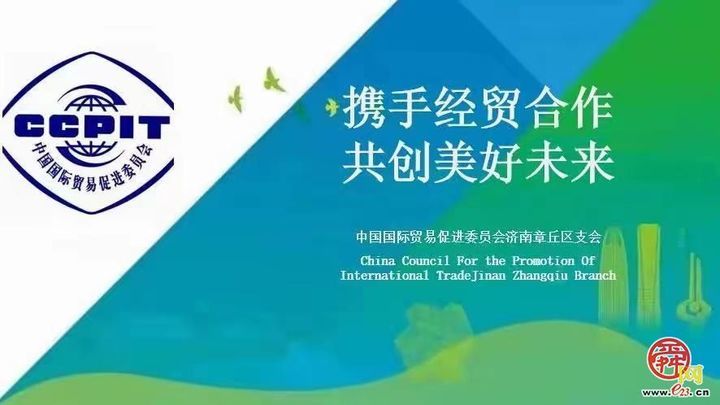 CCPIT
中国国际贸易促进委员会

携手经贸合作
共创美好未来

中国国际贸易促进委员会济南章丘区支会
China Council For the Promotion Of International TradeJinan Zhangqiu Branch

舜网
www.e23.cn